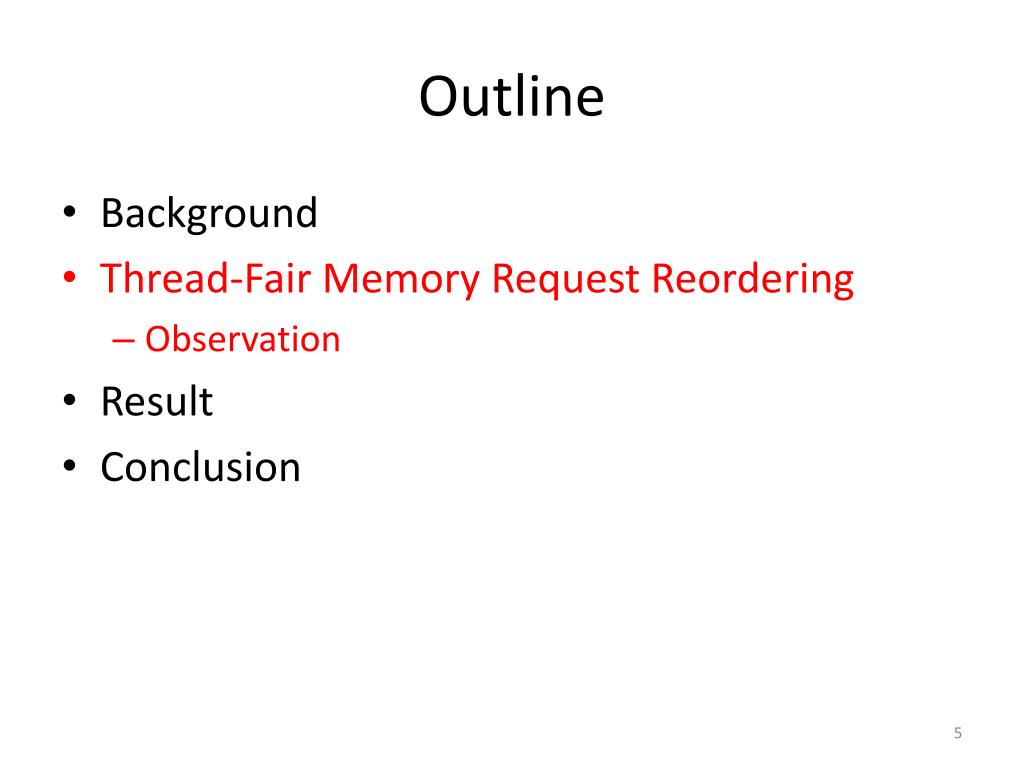 Outline

• Background
• Thread-Fair Memory Request Reordering
– Observation
• Result
• Conclusion

5